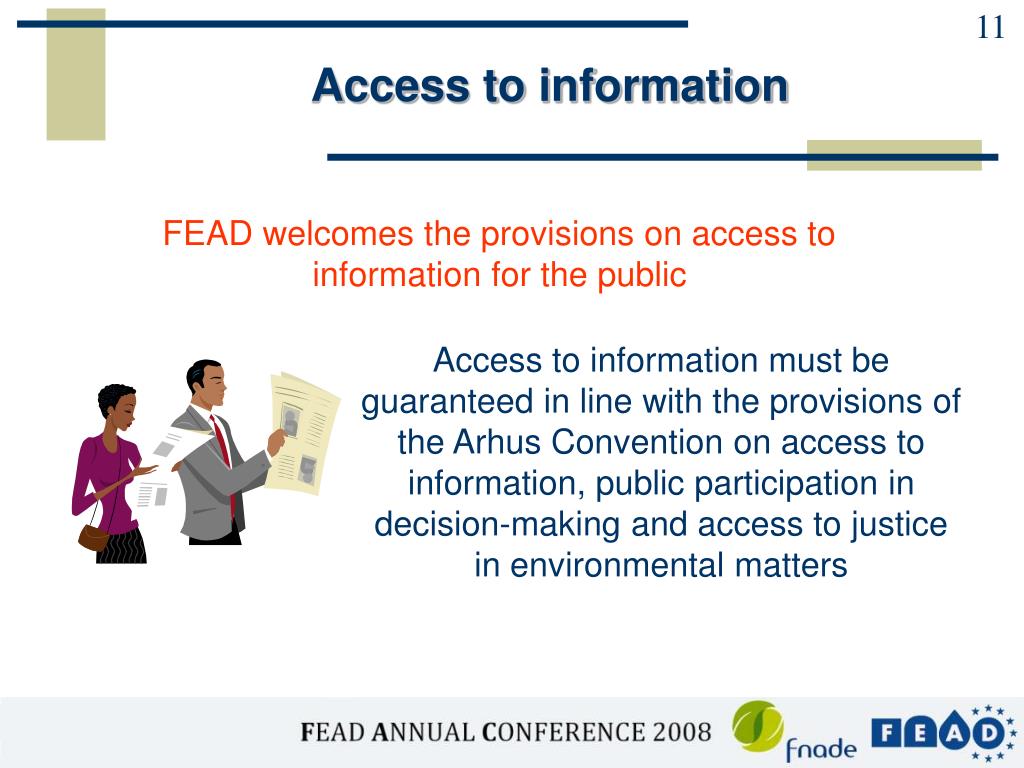 11

Access to information

FEAD welcomes the provisions on access to information for the public

Access to information must be guaranteed in line with the provisions of the Arhus Convention on access to information, public participation in decision-making and access to justice in environmental matters

FEAD ANNUAL CONFERENCE 2008

fnade

FEAD